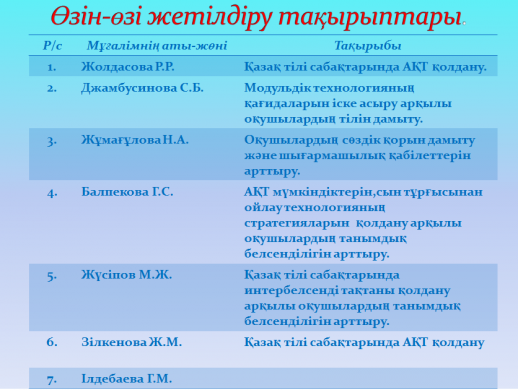 Өзін-өзі жетілдіру тақырыптары.

| Р/с | Мұғалімнің аты-жөні | Тақырыбы |
|---|---|---|
| 1. | Жолдасова Р.Р. | Қазақ тілі сабақтарында АҚТ қолдану. |
| 2. | Джамбусинова С.Б. | Модульдік технологияның қағидаларын іске асыру арқылы оқушылардың тілін дамыту. |
| 3. | Жұмағұлова Н.А. | Оқушылардың сөздік қорын дамыту және шығармашылық қабілеттерін арттыру. |
| 4. | Балпекова Г.С. | АҚТ мүмкіндіктерін,сын тұрғысынан ойлау технологияның стратегияларын қолдану арқылы оқушылардың танымдық белсенділігін арттыру. |
| 5. | Жүсіпов М.Ж. | Қазақ тілі сабақтарында интербелсенді тақтаны қолдану арқылы оқушылардың танымдық белсенділігін арттыру. |
| 6. | Зілкенова Ж.М. | Қазақ тілі сабақтарында АҚТ қолдану |
| 7. | Ілдебаева Г.М. | |